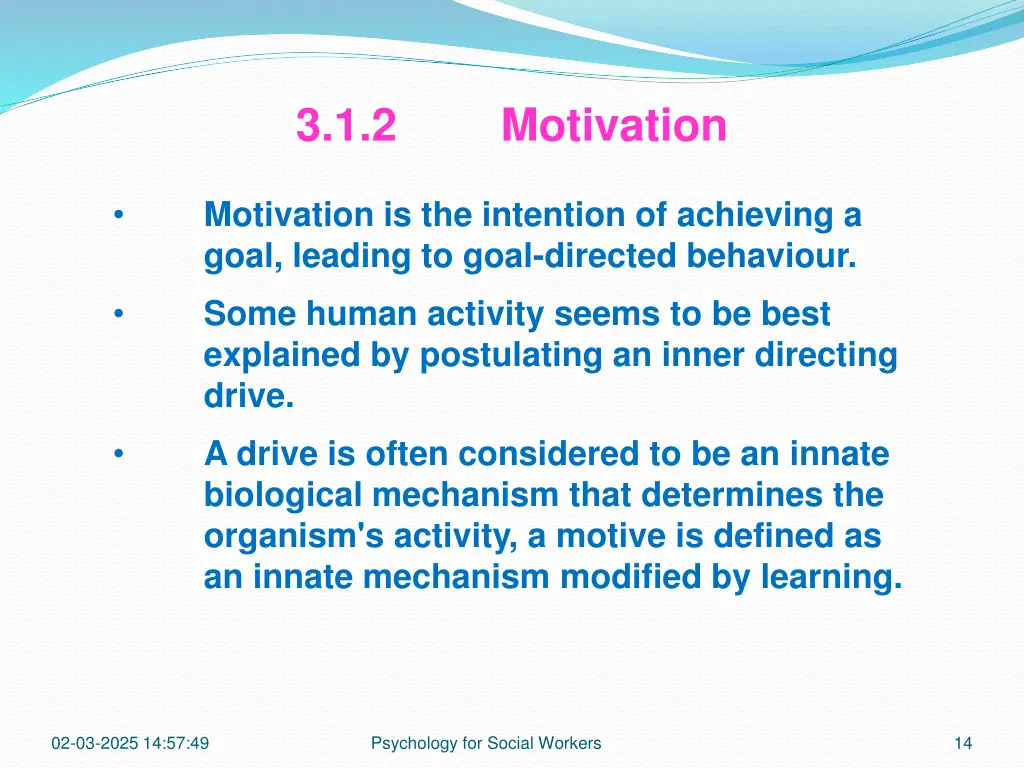 3.1.2 Motivation

• Motivation is the intention of achieving a goal, leading to goal-directed behaviour.

• Some human activity seems to be best explained by postulating an inner directing drive.

• A drive is often considered to be an innate biological mechanism that determines the organism's activity, a motive is defined as an innate mechanism modified by learning.

02-03-2025 14:57:49

Psychology for Social Workers

14